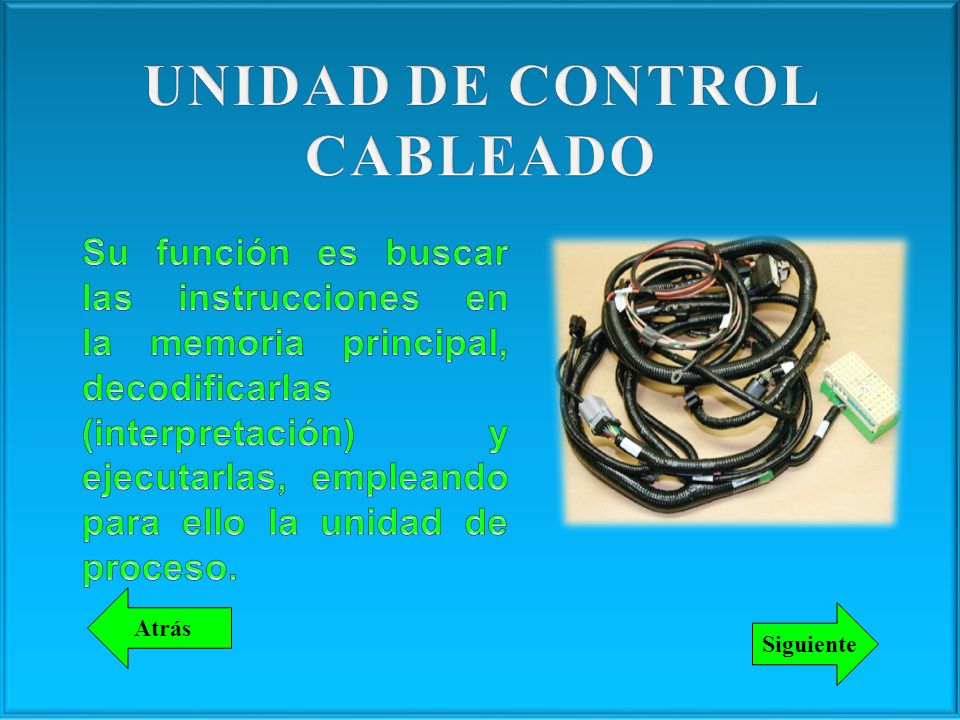 UNIDAD DE CONTROL CABLEADO

Su función es buscar las instrucciones en la memoria principal, decodificarlas (interpretación) y ejecutarlas, empleando para ello la unidad de proceso.

Atrás

Siguiente